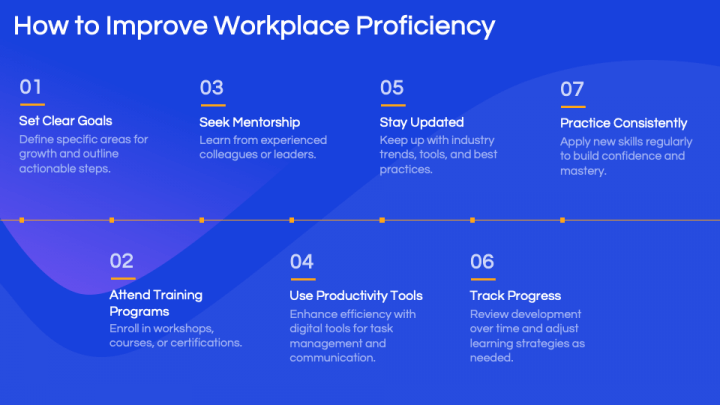 How to Improve Workplace Proficiency

01
Set Clear Goals
Define specific areas for growth and outline actionable steps.

02
Attend Training Programs
Enroll in workshops, courses, or certifications.

03
Seek Mentorship
Learn from experienced colleagues or leaders.

04
Use Productivity Tools
Enhance efficiency with digital tools for task management and communication.

05
Stay Updated
Keep up with industry trends, tools, and best practices.

06
Track Progress
Review development over time and adjust learning strategies as needed.

07
Practice Consistently
Apply new skills regularly to build confidence and mastery.